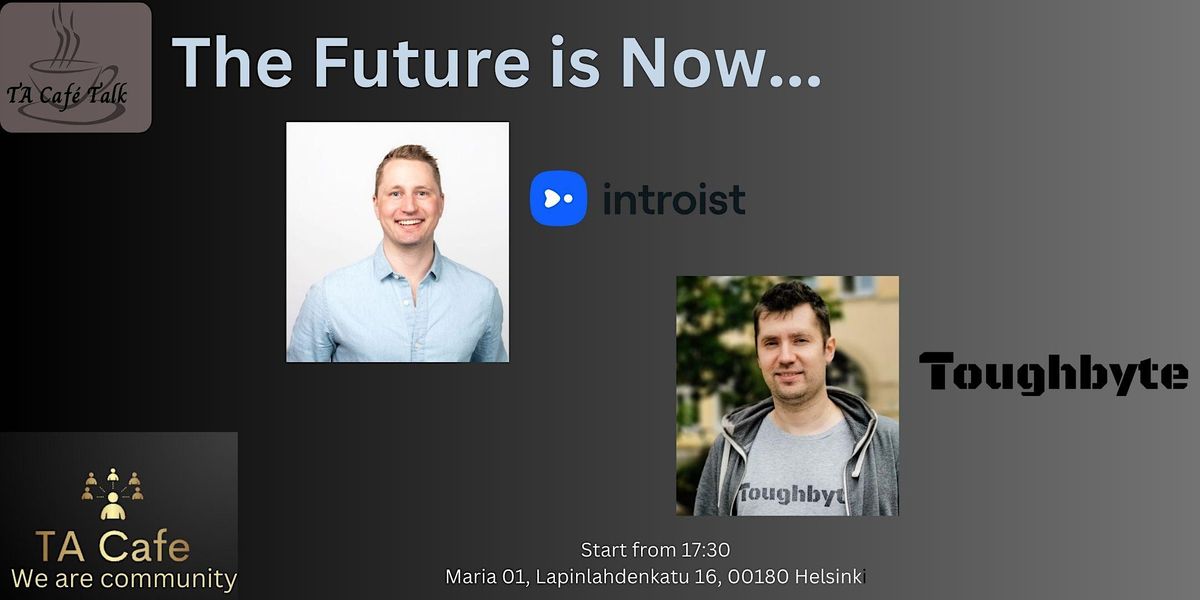 TA Café Talk

The Future is Now...

introist

Toughbyte

Toughbyt

TA Cafe
We are community

Start from 17:30
Maria 01, Lapinlahdenkatu 16, 00180 Helsinki